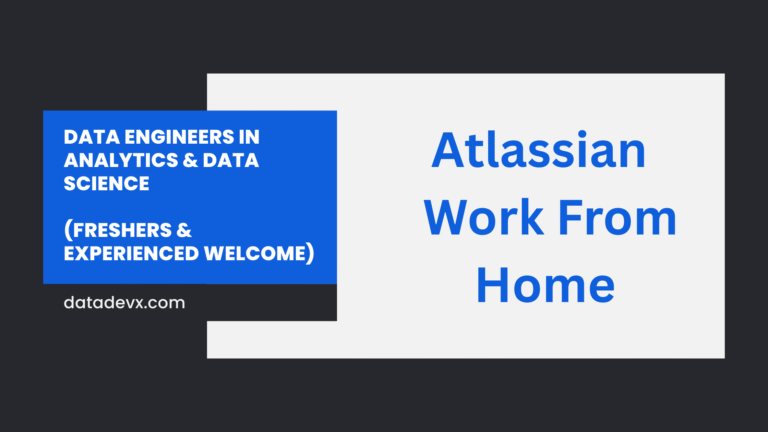 DATA ENGINEERS IN ANALYTICS & DATA SCIENCE

(FRESHERS & EXPERIENCED WELCOME)

datadevx.com

Atlassian Work From Home